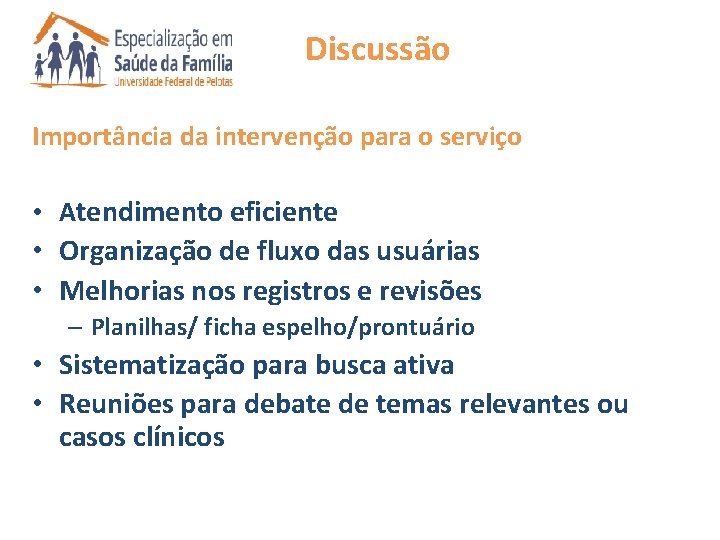 Especialização em
Saúde da Família
Universidade Federal de Pelotas

Discussão

Importância da intervenção para o serviço

• Atendimento eficiente
• Organização de fluxo das usuárias
• Melhorias nos registros e revisões
– Planilhas/ ficha espelho/prontuário
• Sistematização para busca ativa
• Reuniões para debate de temas relevantes ou casos clínicos